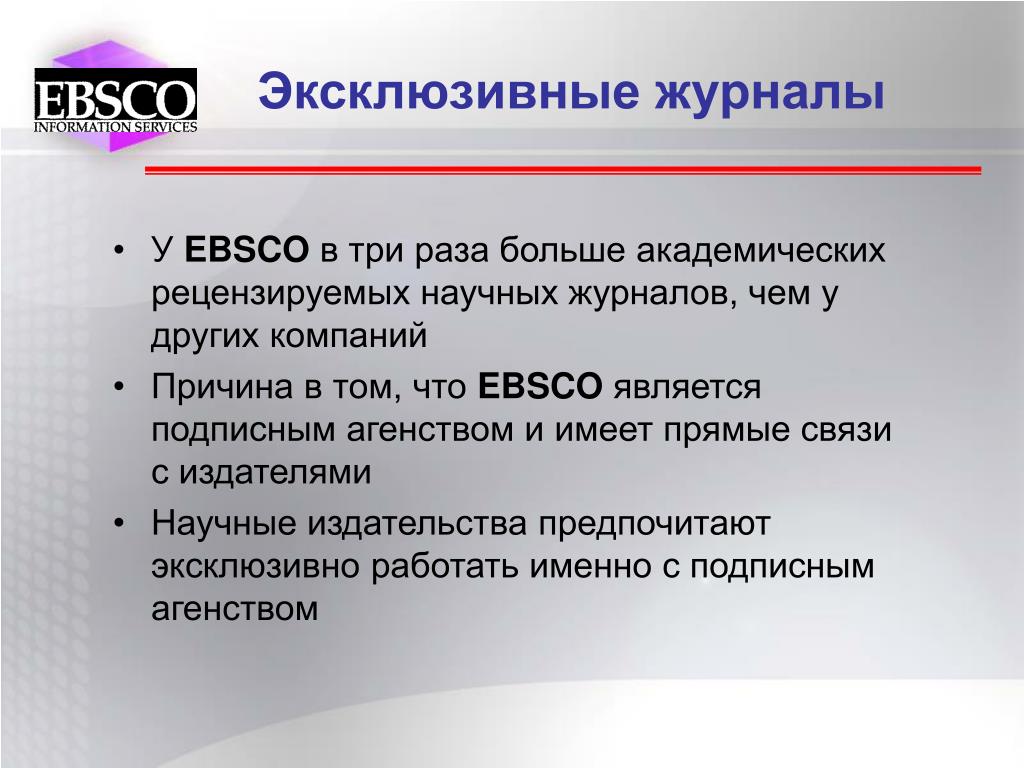 EBSCO
INFORMATION SERVICES

Эксклюзивные журналы

• У EBSCO в три раза больше академических рецензируемых научных журналов, чем у других компаний
• Причина в том, что EBSCO является подписным агенством и имеет прямые связи с издателями
• Научные издательства предпочитают эксклюзивно работать именно с подписным агенством